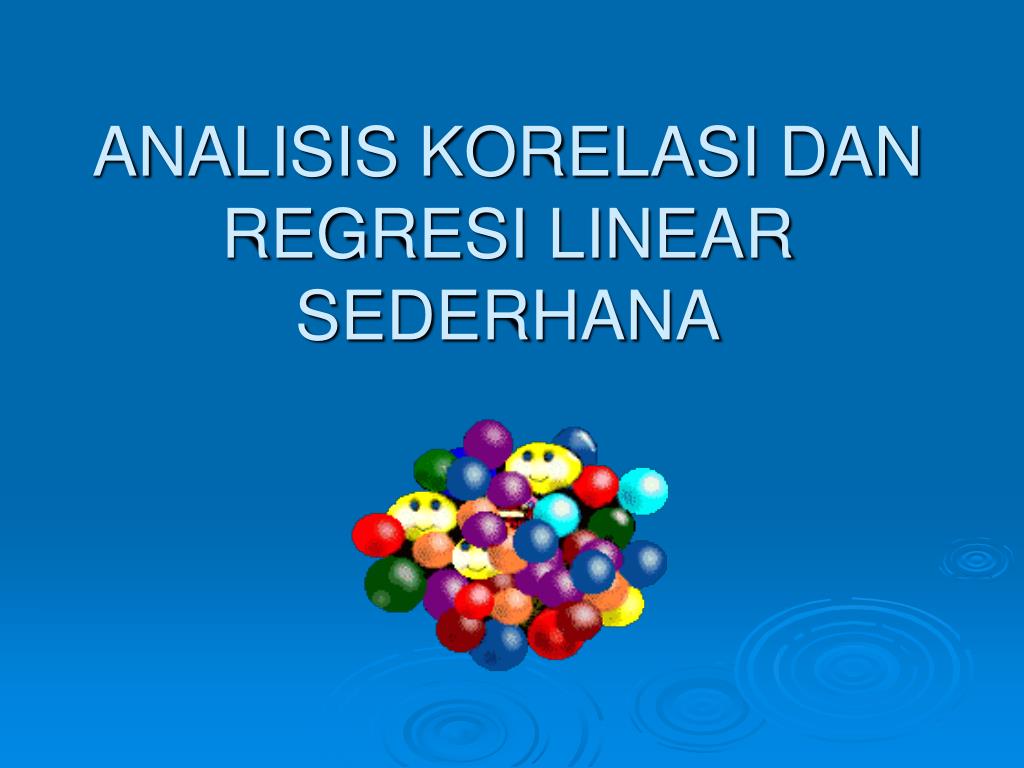 ANALISIS KORELASI DAN REGRESI LINEAR SEDERHANA